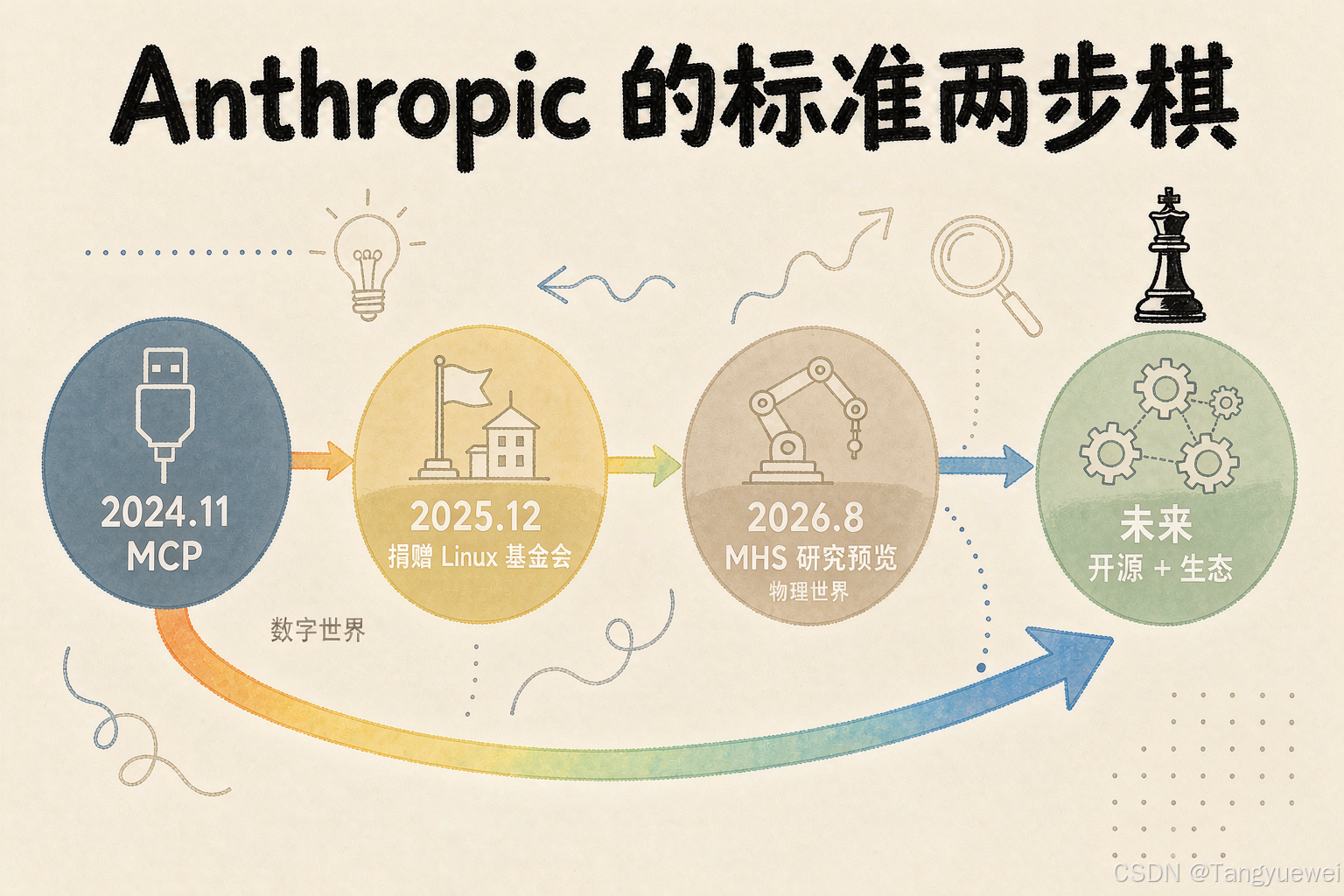 Anthropic 的标准两步棋

2024.11
MCP

2025.12
捐赠 Linux 基金会

2026.8
MHS 研究预览
物理世界

未来
开源 + 生态

数字世界

CSDN @Tangyuewei